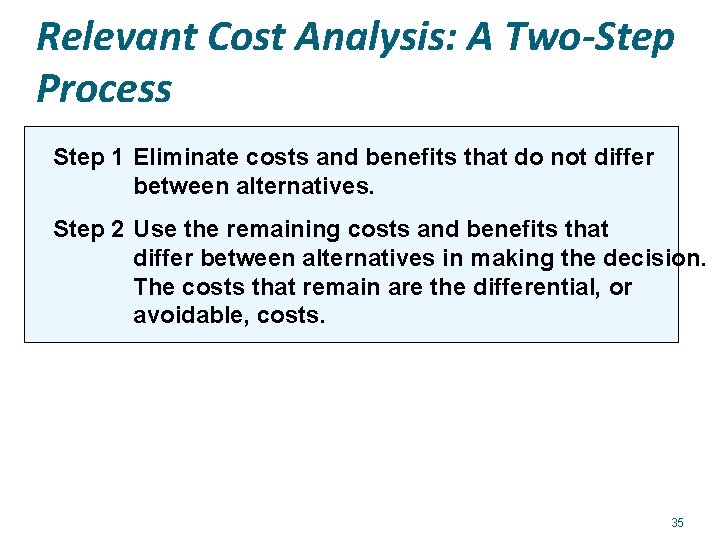 Relevant Cost Analysis: A Two-Step Process

Step 1 Eliminate costs and benefits that do not differ between alternatives.

Step 2 Use the remaining costs and benefits that differ between alternatives in making the decision. The costs that remain are the differential, or avoidable, costs.

35